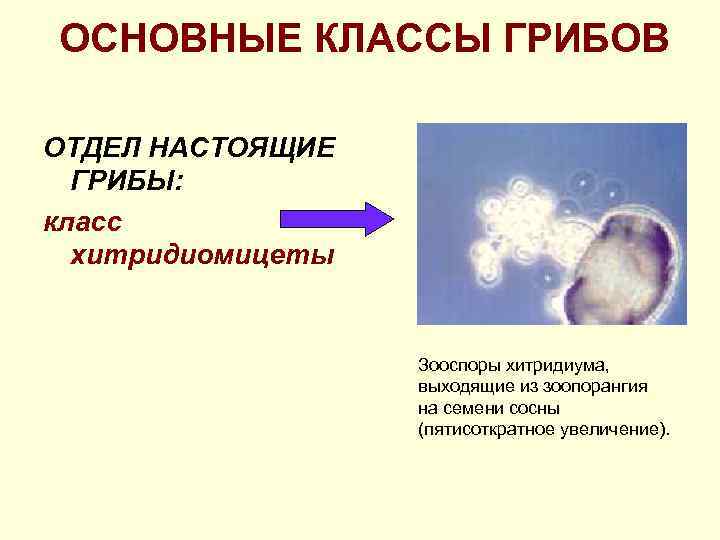 ОСНОВНЫЕ КЛАССЫ ГРИБОВ

ОТДЕЛ НАСТОЯЩИЕ ГРИБЫ:

класс хитридиомицеты

Зооспоры хитридиума, выходящие из зоопорангия на семени сосны (пятисоткратное увеличение).